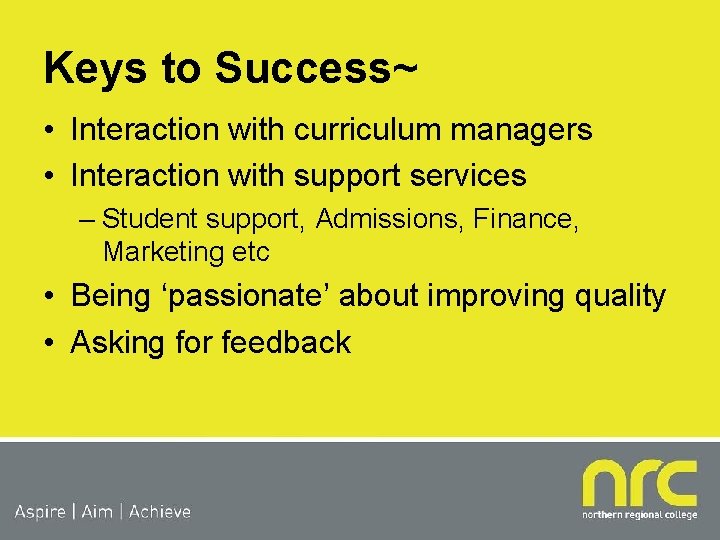 Keys to Success~

• Interaction with curriculum managers
• Interaction with support services
– Student support, Admissions, Finance, Marketing etc
• Being ‘passionate’ about improving quality
• Asking for feedback

Aspire | Aim | Achieve

nrc
northern regional college